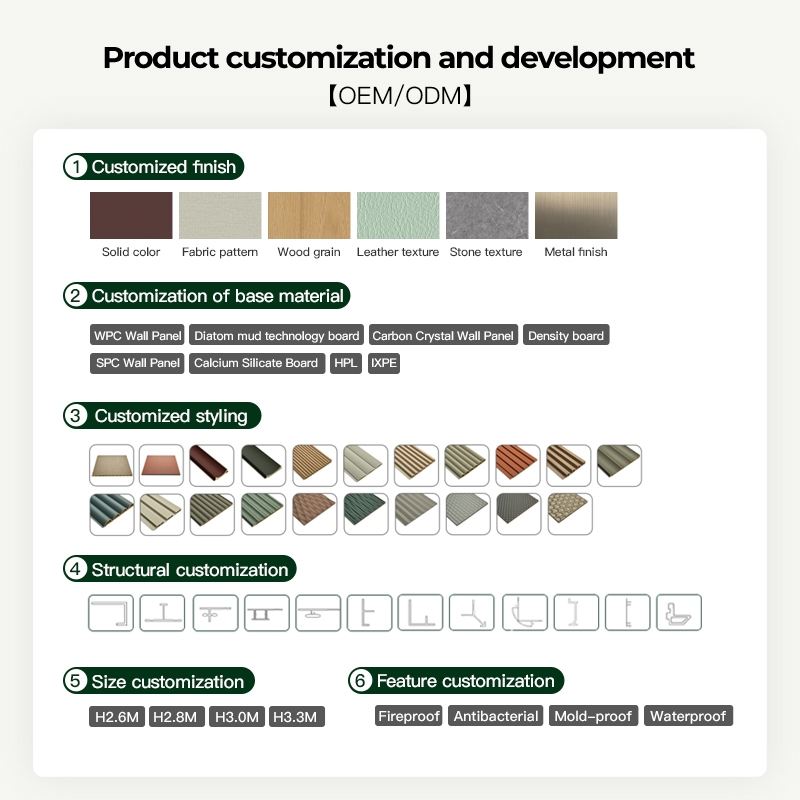 Product customization and development
【OEM/ODM】

1 Customized finish

Solid color Fabric pattern Wood grain Leather texture Stone texture Metal finish

2 Customization of base material

WPC Wall Panel Diatom mud technology board Carbon Crystal Wall Panel Density board
SPC Wall Panel Calcium Silicate Board HPL IXPE

3 Customized styling

4 Structural customization

5 Size customization

H2.6M H2.8M H3.0M H3.3M

6 Feature customization

Fireproof Antibacterial Mold-proof Waterproof